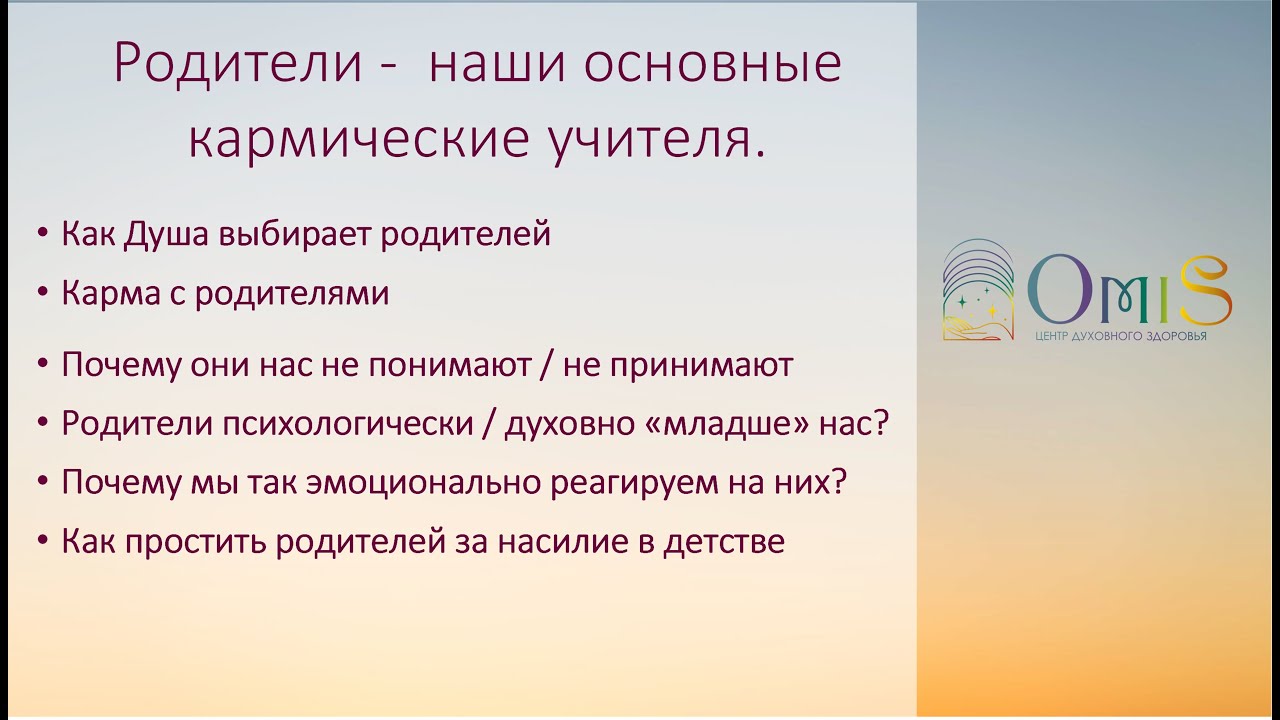 Родители -  наши основные кармические учителя.

• Как Душа выбирает родителей
• Карма с родителями
• Почему они нас не понимают / не принимают
• Родители психологически / духовно «младше» нас?
• Почему мы так эмоционально реагируем на них?
• Как простить родителей за насилие в детстве

OmIS
ЦЕНТР ДУХОВНОГО ЗДОРОВЬЯ